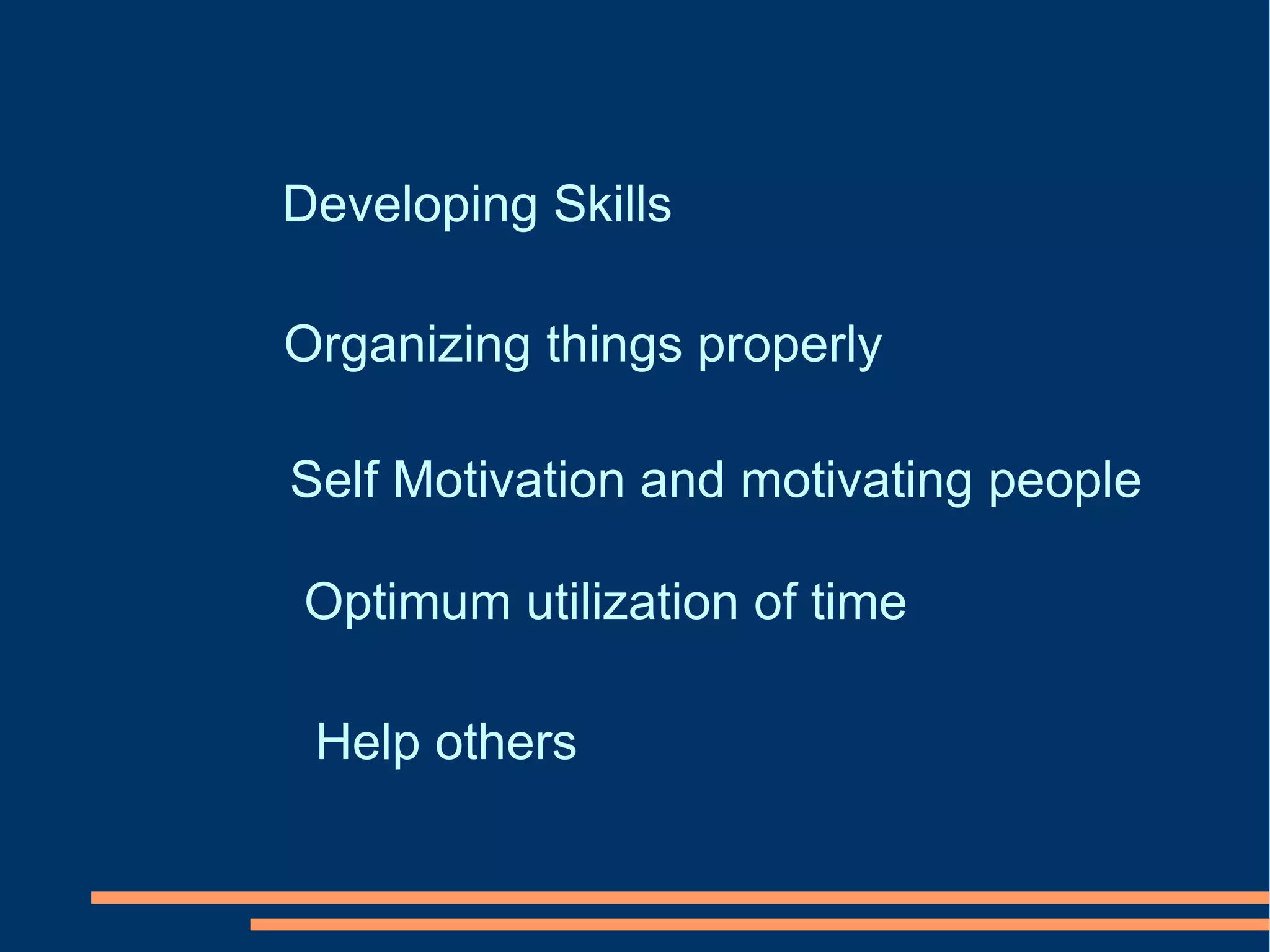 Developing Skills

Organizing things properly

Self Motivation and motivating people

Optimum utilization of time

Help others